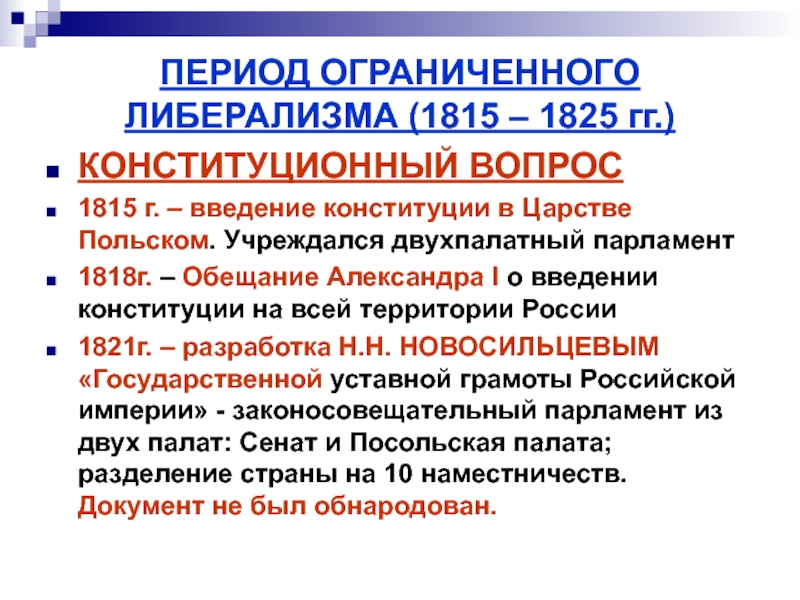 ПЕРИОД ОГРАНИЧЕННОГО ЛИБЕРАЛИЗМА (1815 – 1825 гг.)

КОНСТИТУЦИОННЫЙ ВОПРОС

1815 г. – введение конституции в Царстве Польском. Учреждался двухпалатный парламент

1818г. – Обещание Александра I о введении конституции на всей территории России

1821г. – разработка Н.Н. НОВОСИЛЬЦЕВЫМ «Государственной уставной грамоты Российской империи» - законосовещательный парламент из двух палат: Сенат и Посольская палата; разделение страны на 10 наместничеств. Документ не был обнародован.